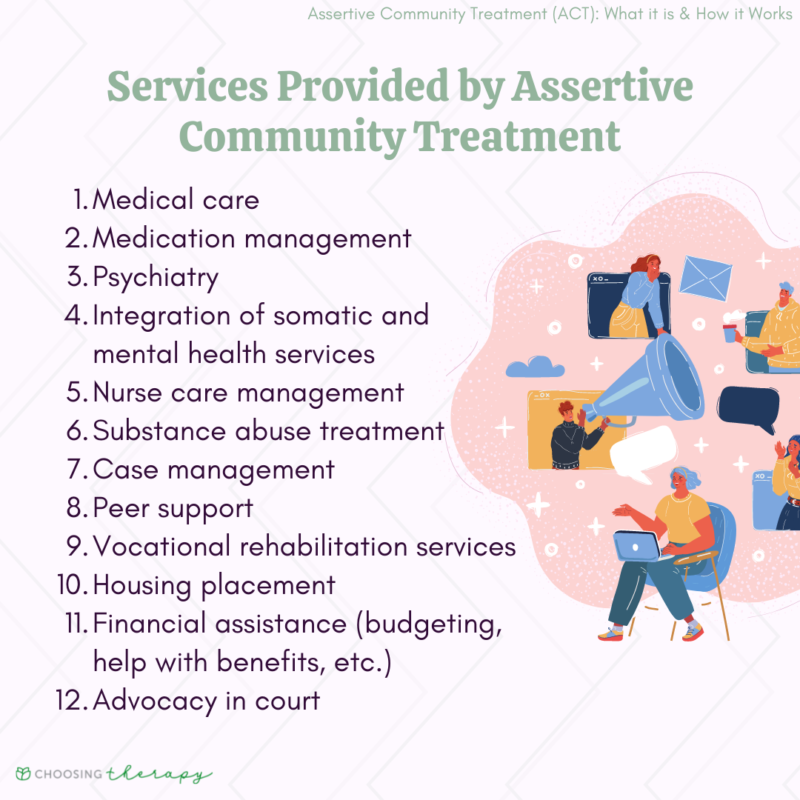 Assertive Community Treatment (ACT): What it is & How it Works

Services Provided by Assertive Community Treatment

1. Medical care
2. Medication management
3. Psychiatry
4. Integration of somatic and mental health services
5. Nurse care management
6. Substance abuse treatment
7. Case management
8. Peer support
9. Vocational rehabilitation services
10. Housing placement
11. Financial assistance (budgeting, help with benefits, etc.)
12. Advocacy in court

CHOOSING therapy